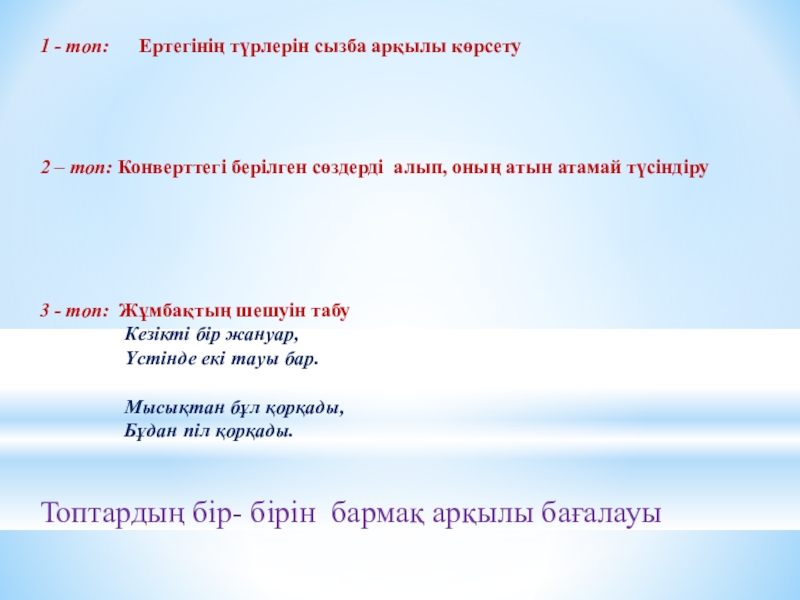 1 - топ: Ертегінің түрлерін сызба арқылы көрсету

2 – топ: Конверттегі берілген сөздерді алып, оның атын атамай түсіндіру

3 - топ: Жұмбақтың шешуін табу
Кезікті бір жануар,
Үстінде екі тауы бар.

Мысықтан бұл қорқады,
Бұдан піл қорқады.

Топтардың бір- бірін бармақ арқылы бағалауы